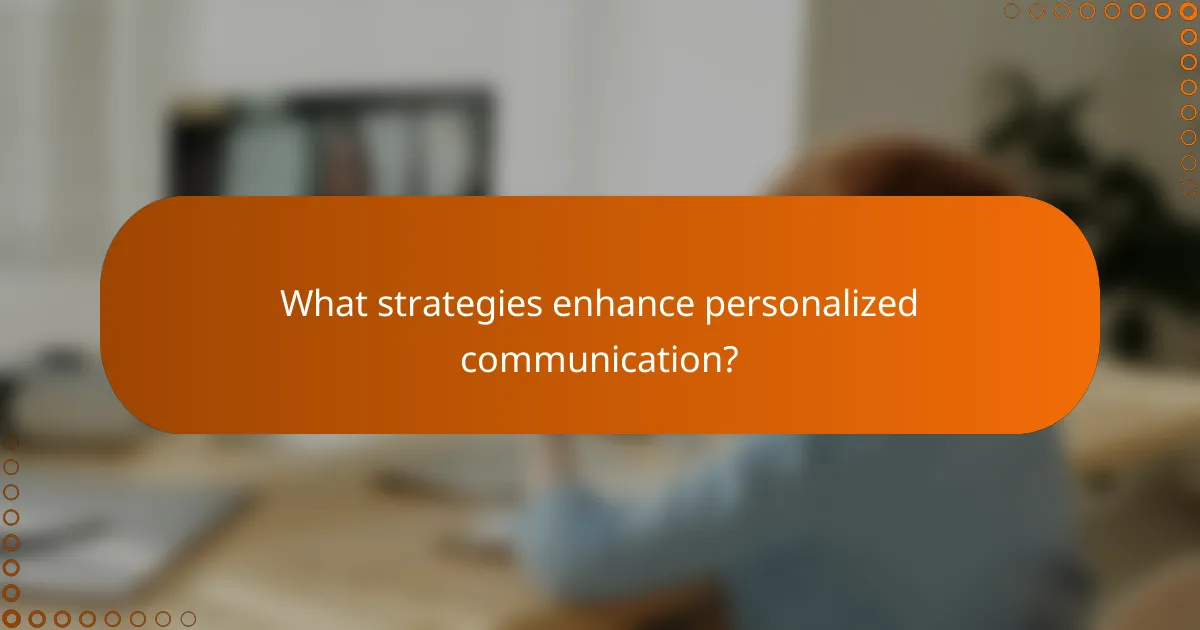 What strategies enhance personalized communication?